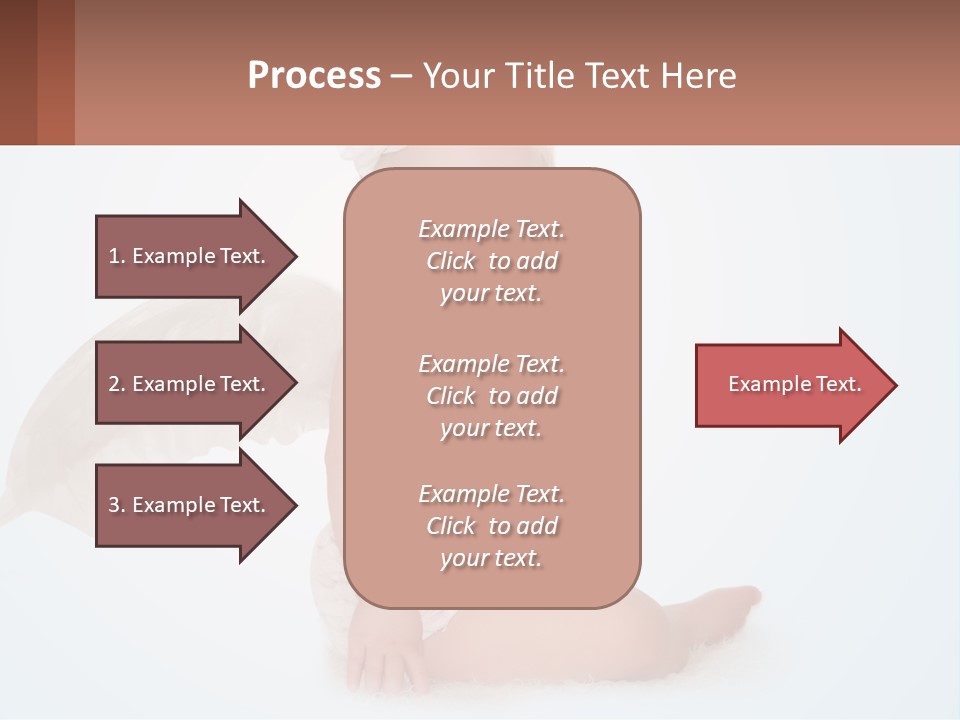 Process – Your Title Text Here

1. Example Text.

2. Example Text.

3. Example Text.

Example Text. Click to add your text.

Example Text. Click to add your text.

Example Text. Click to add your text.

Example Text.